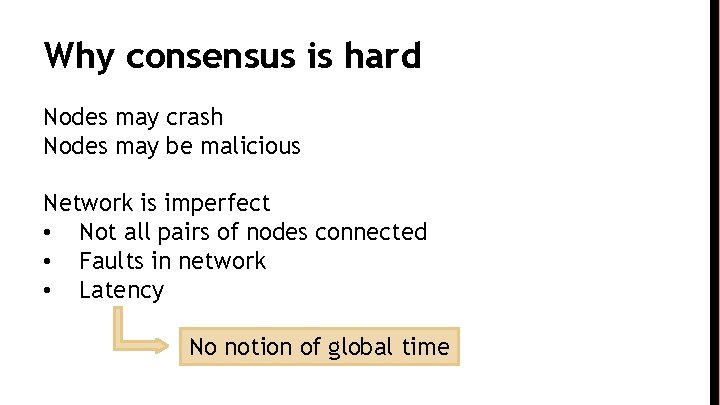 Why consensus is hard

Nodes may crash
Nodes may be malicious

Network is imperfect
• Not all pairs of nodes connected
• Faults in network
• Latency

No notion of global time